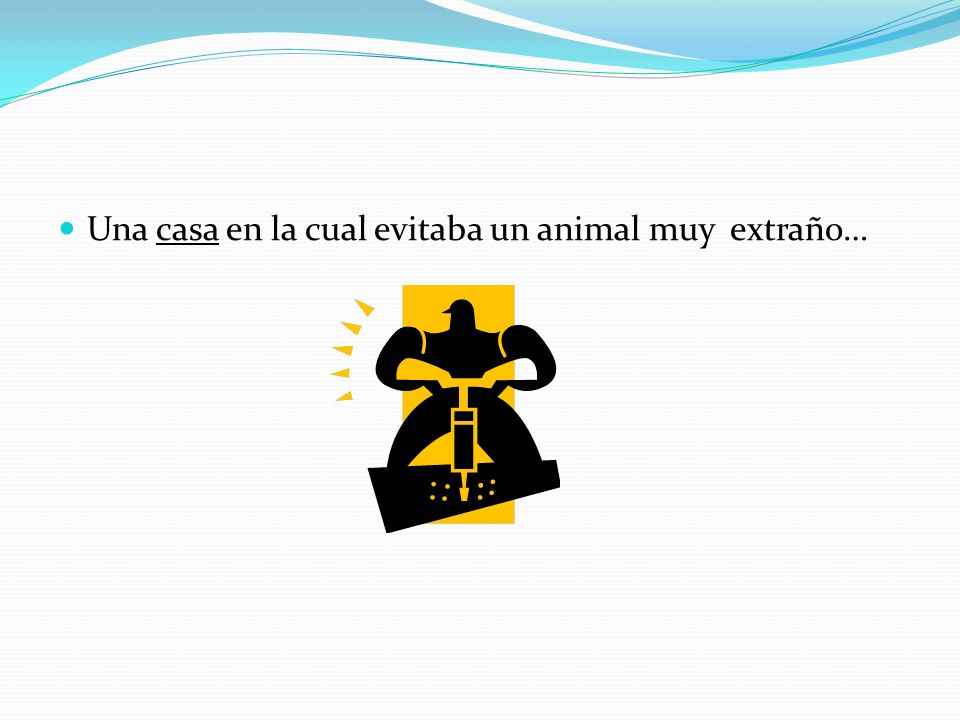 Una casa en la cual evitaba un animal muy extraño…